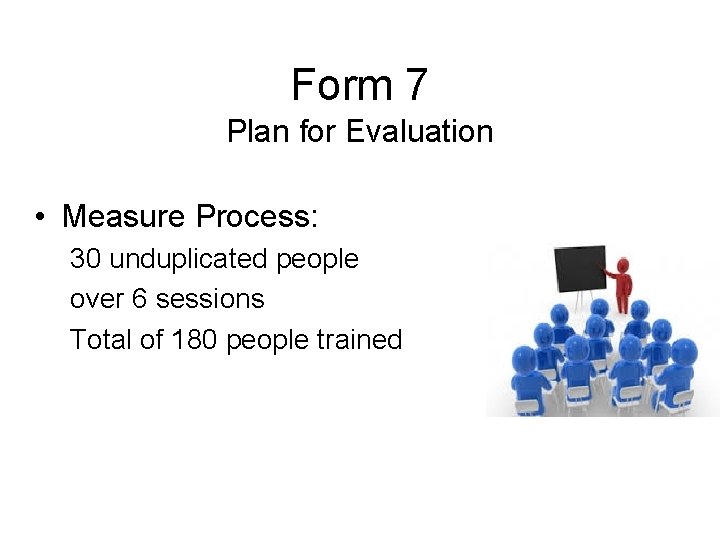 Form 7
Plan for Evaluation

• Measure Process:
30 unduplicated people
over 6 sessions
Total of 180 people trained